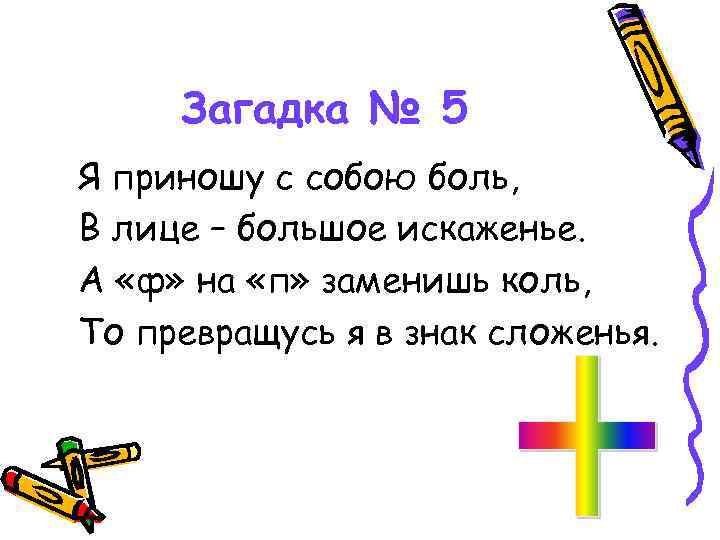 Загадка № 5

Я приношу с собою боль,
В лице – большое искаженье.
А «ф» на «п» заменишь коль,
То превращусь я в знак сложенья.